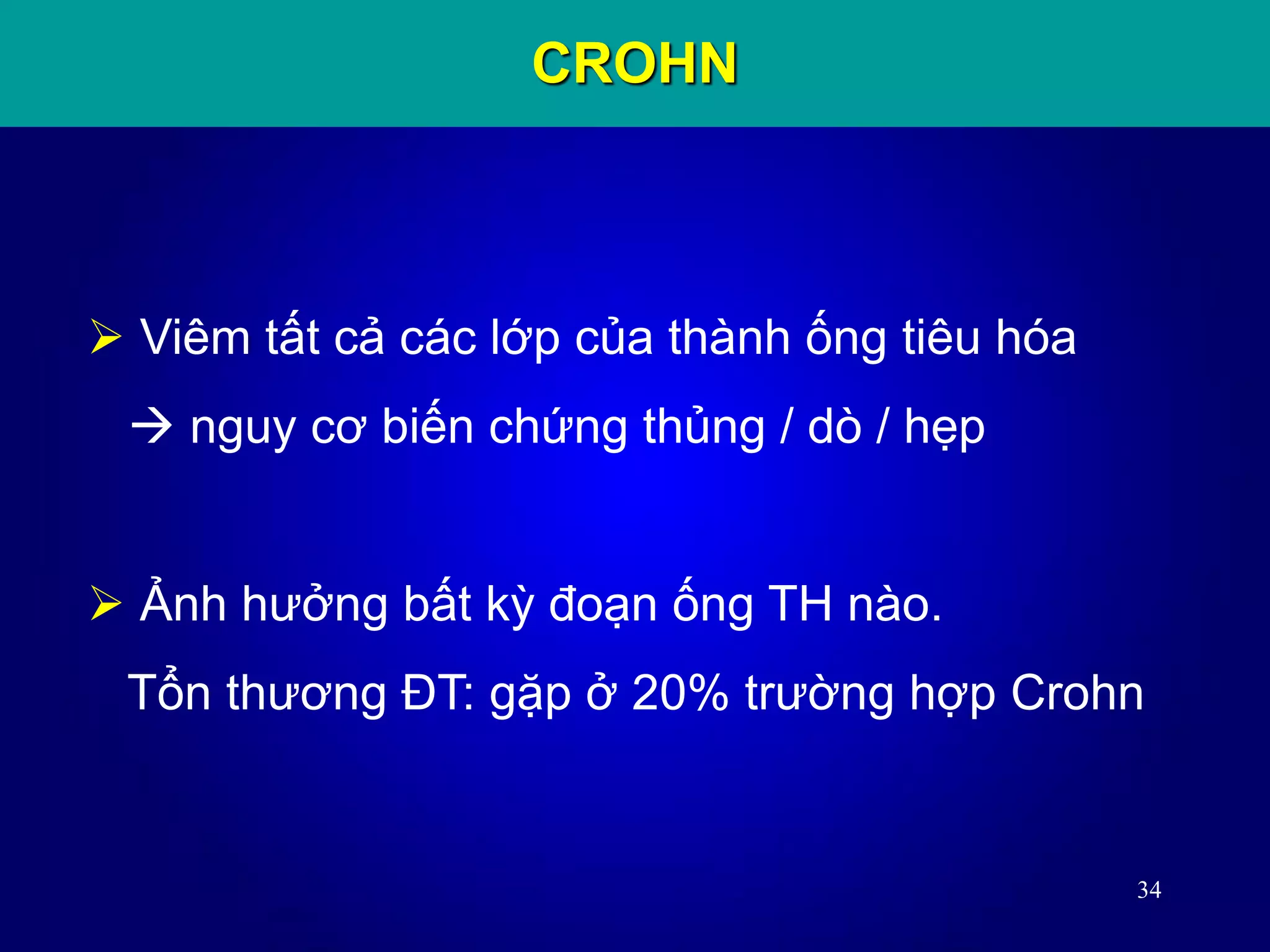 CROHN

➢ Viêm tất cả các lớp của thành ống tiêu hóa
→ nguy cơ biến chứng thủng / dò / hẹp

➢ Ảnh hưởng bất kỳ đoạn ống TH nào.
Tổn thương ĐT: gặp ở 20% trường hợp Crohn

34